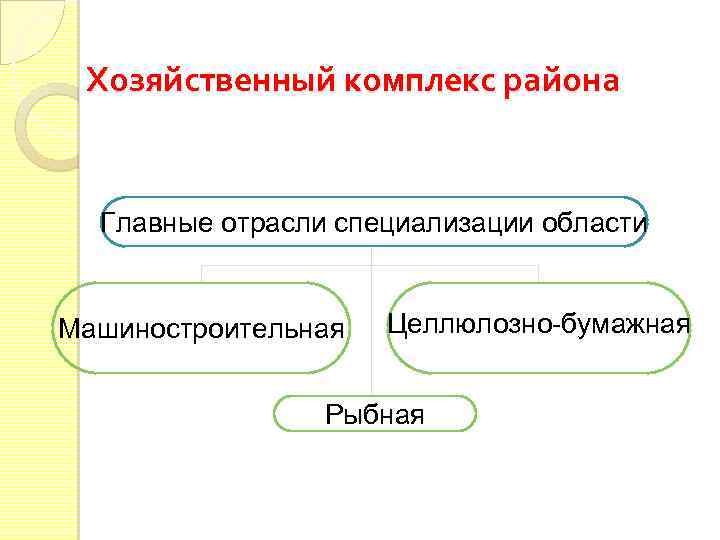 Хозяйственный комплекс района

Главные отрасли специализации области

Машиностроительная

Целлюлозно-бумажная

Рыбная